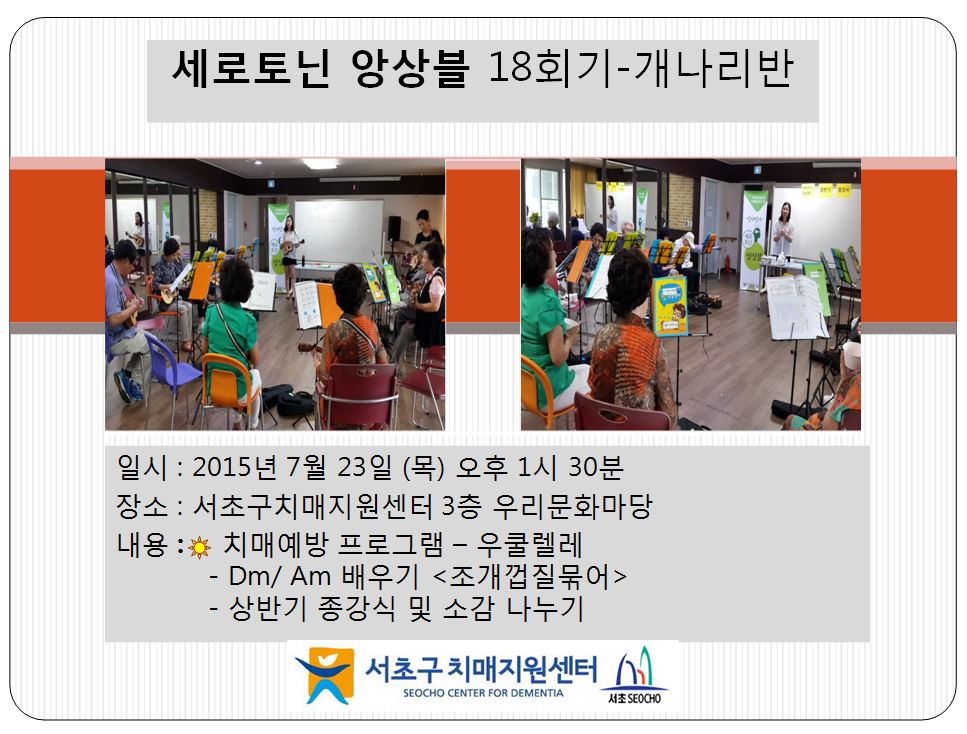 세로토닌 앙상블 18회기-개나리반

일시 : 2015년 7월 23일 (목) 오후 1시 30분
장소 : 서초구치매지원센터 3층 우리문화마당
내용 : 치매예방 프로그램 – 우쿨렐레
- Dm/ Am 배우기 <조개껍질묶어>
- 상반기 종강식 및 소감 나누기

서초구 치매지원센터
SEOCHO CENTER FOR DEMENTIA
서초 SEOCHO